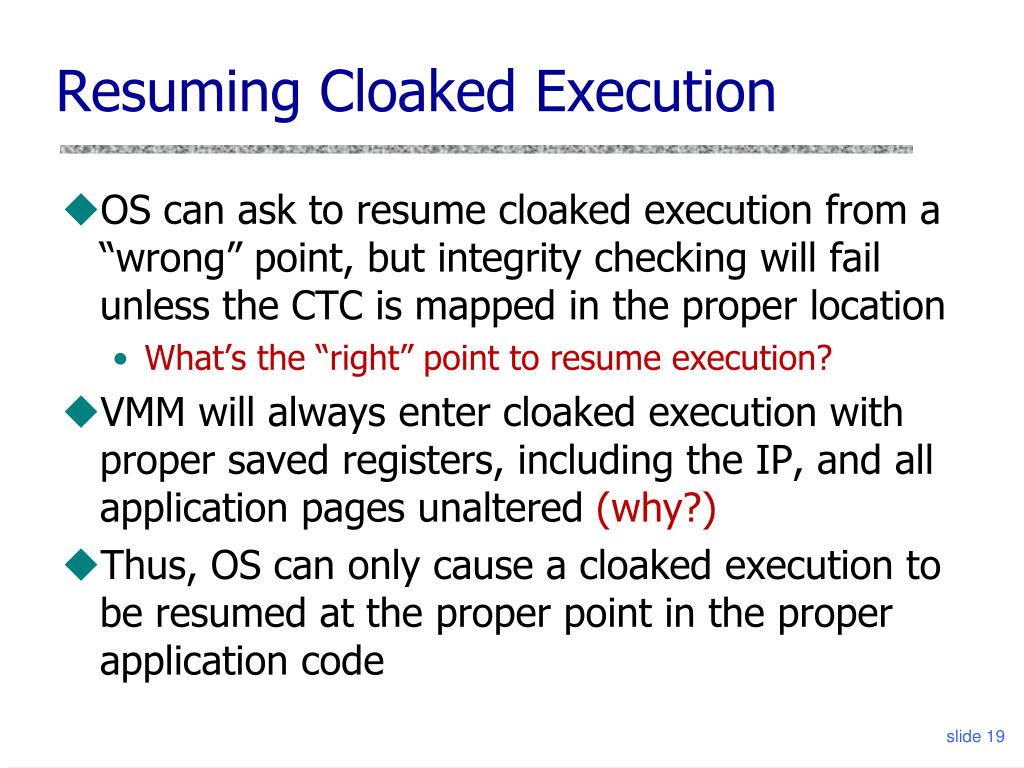 Resuming Cloaked Execution

◆OS can ask to resume cloaked execution from a “wrong” point, but integrity checking will fail unless the CTC is mapped in the proper location

• What’s the “right” point to resume execution?

◆VMM will always enter cloaked execution with proper saved registers, including the IP, and all application pages unaltered (why?)

◆Thus, OS can only cause a cloaked execution to be resumed at the proper point in the proper application code

slide 19